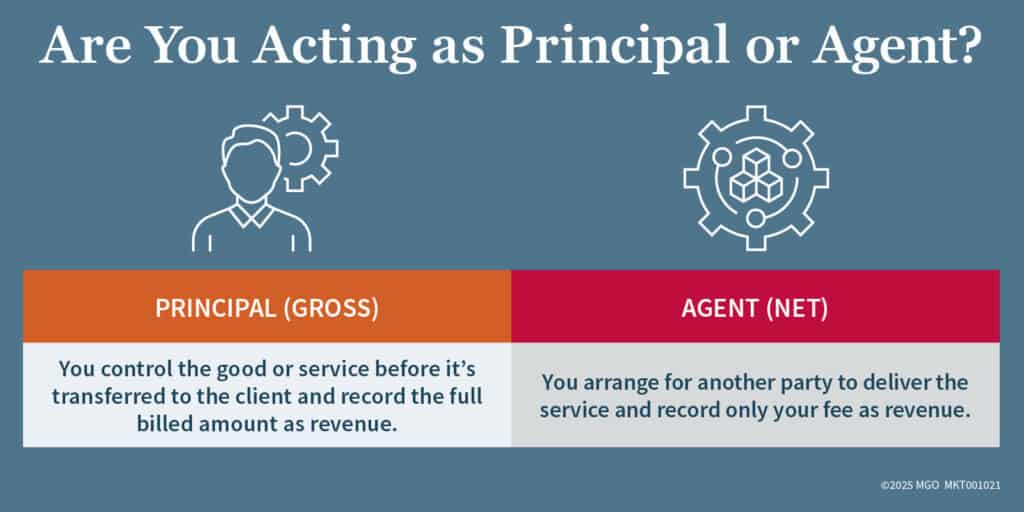 Are You Acting as Principal or Agent?

| PRINCIPAL (GROSS) | AGENT (NET) |
|---|---|
| You control the good or service before it's transferred to the client and record the full billed amount as revenue. | You arrange for another party to deliver the service and record only your fee as revenue. |

©2025 MGO MKT001021